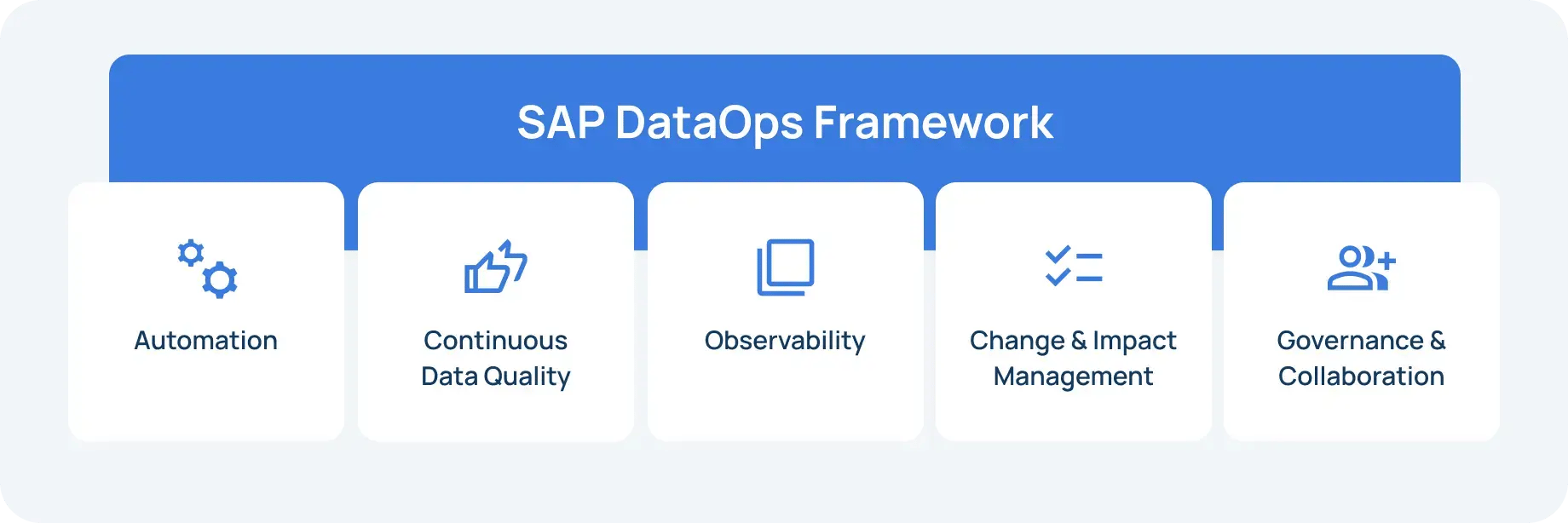 SAP DataOps Framework

Automation

Continuous Data Quality

Observability

Change & Impact Management

Governance & Collaboration